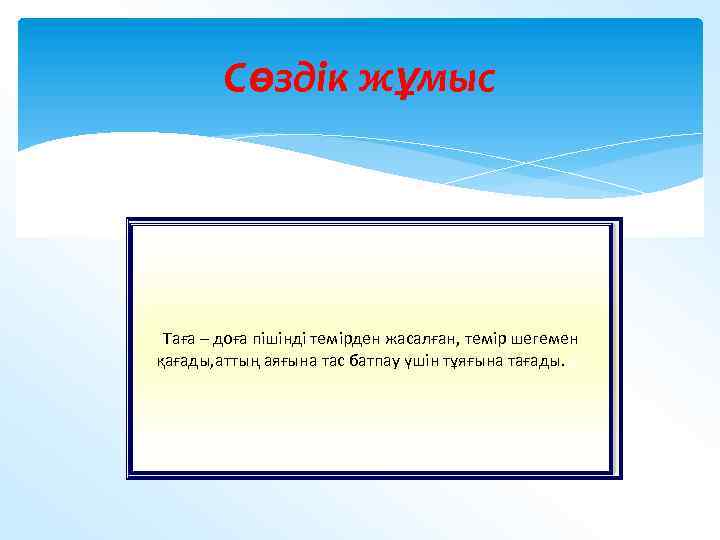 Сөздік жұмыс

Таға – доға пішінді темірден жасалған, темір шегемен қағады,аттың аяғына тас батпау үшін тұяғына тағады.